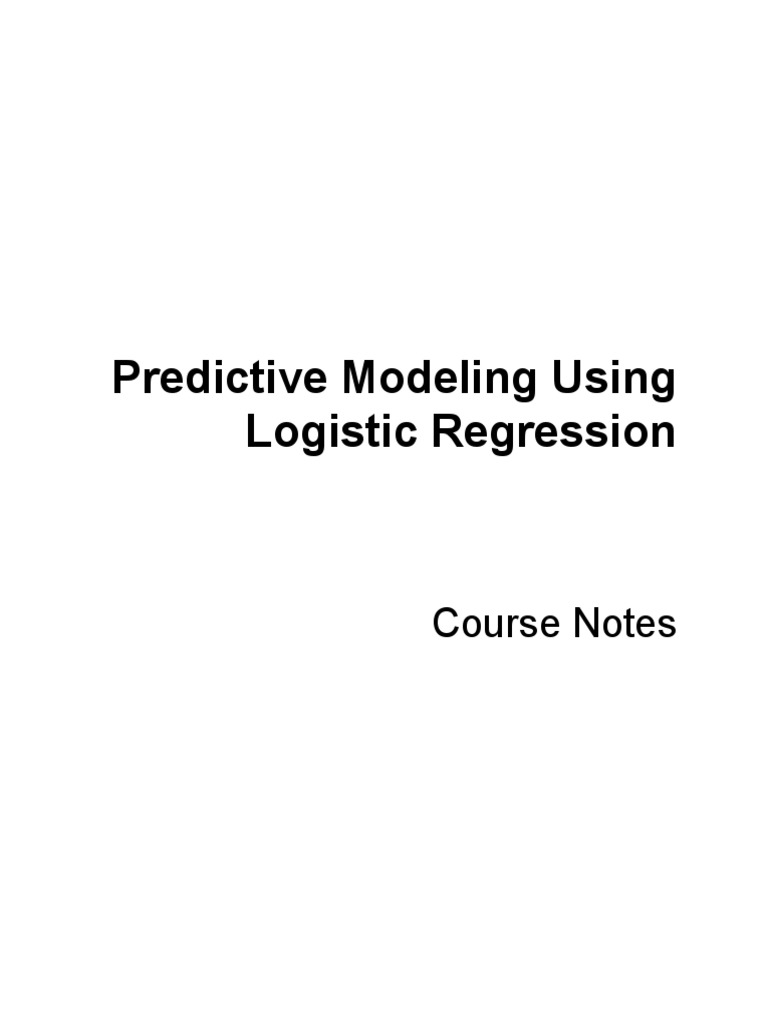 Predictive Modeling Using Logistic Regression

Course Notes